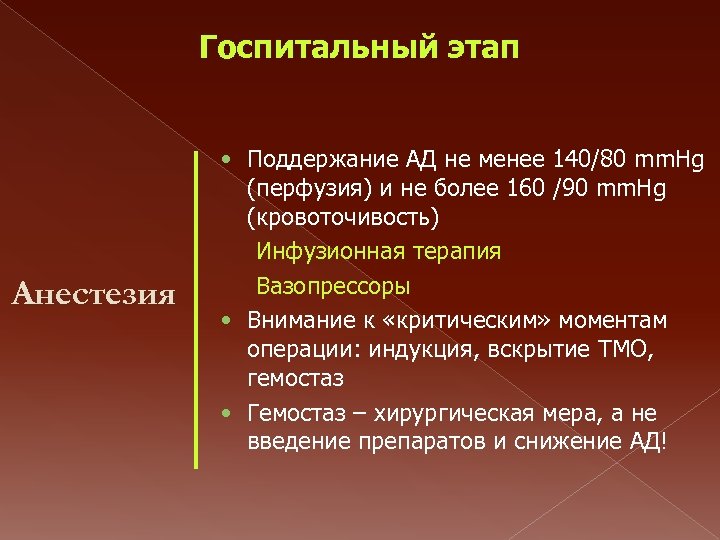 Госпитальный этап

Анестезия

• Поддержание АД не менее 140/80 mmHg (перфузия) и не более 160 /90 mmHg (кровоточивость)

Инфузионная терапия

Вазопрессоры

• Внимание к «критическим» моментам операции: индукция, вскрытие ТМО, гемостаз

• Гемостаз – хирургическая мера, а не введение препаратов и снижение АД!